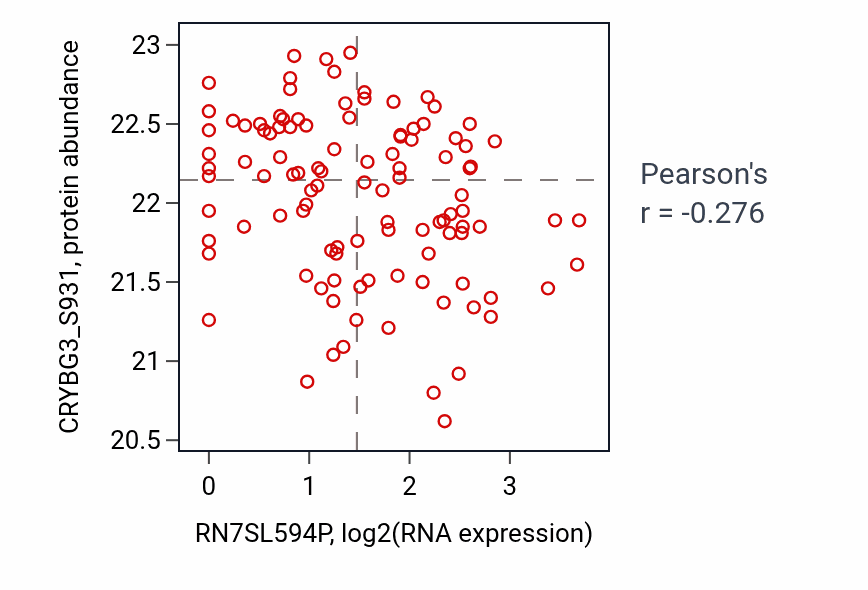 CRYBG3_S931, protein abundance

23
22.5
22
21.5
21
20.5

0
1
2
3

RN7SL594P, log2(RNA expression)

Pearson's
r = -0.276